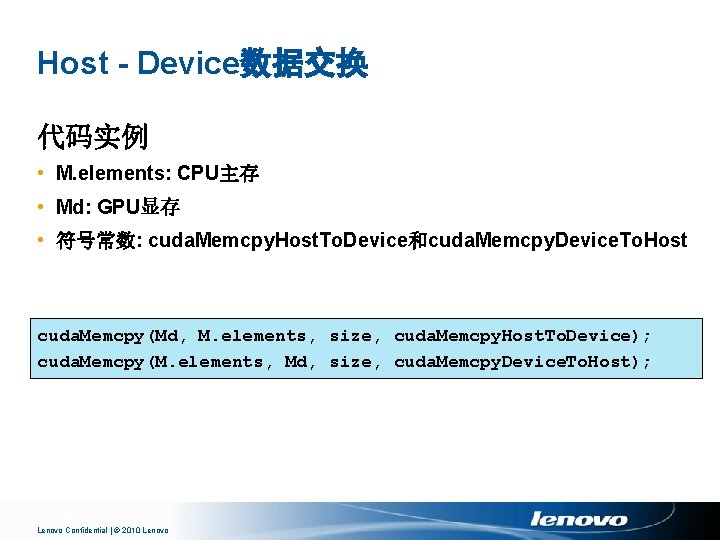 Host - Device数据交换

代码实例

• M.elements: CPU主存
• Md: GPU显存
• 符号常数: cudaMemcpyHostToDevice和cudaMemcpyDeviceToHost

cudaMemcpy(Md, M.elements, size, cudaMemcpyHostToDevice);
cudaMemcpy(M.elements, Md, size, cudaMemcpyDeviceToHost);

Lenovo Confidential | © 2010 Lenovo

lenovo